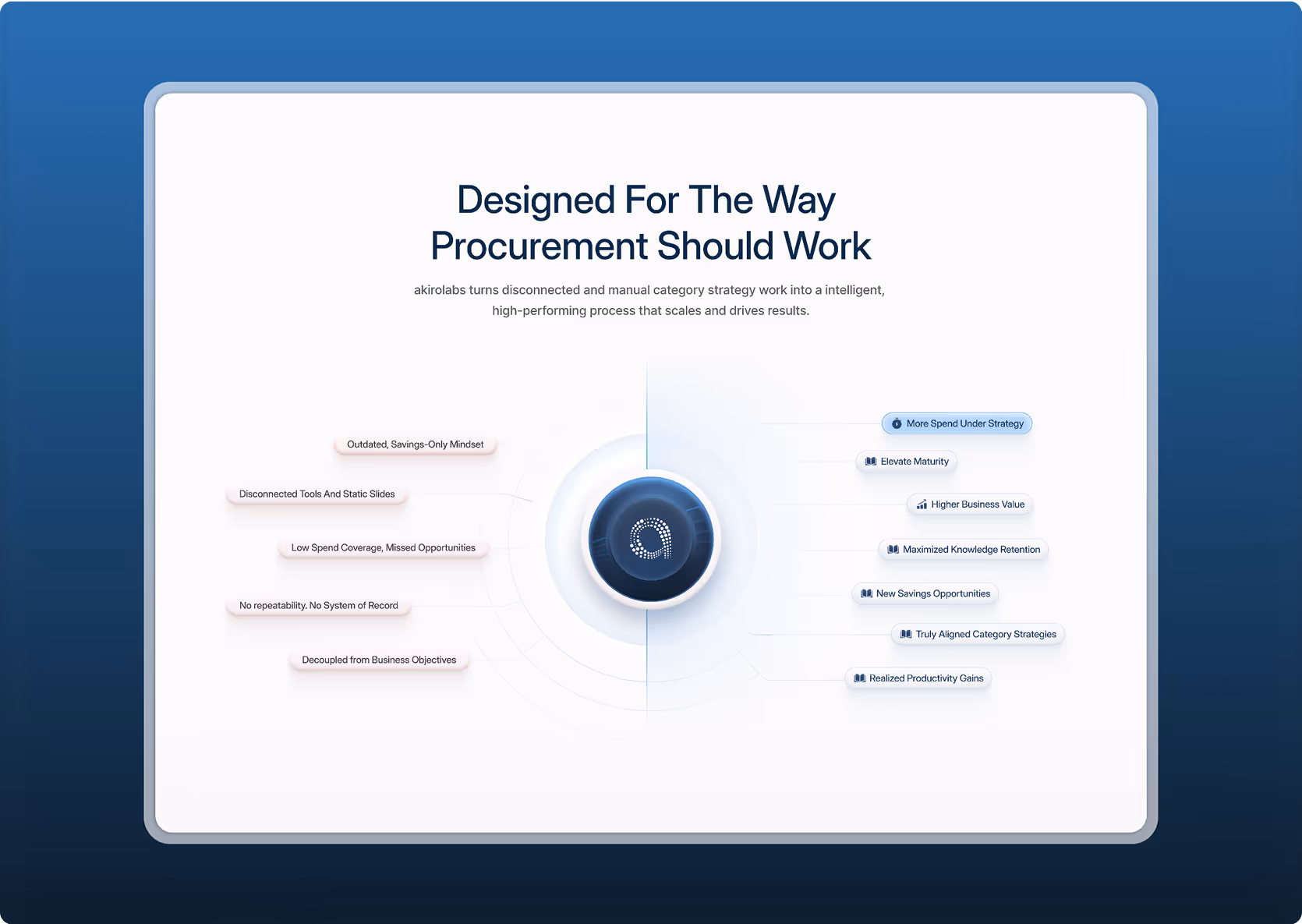 Designed For The Way Procurement Should Work

akirolabs turns disconnected and manual category strategy work into a intelligent, high-performing process that scales and drives results.

Outdated, Savings-Only Mindset

Disconnected Tools And Static Slides

Low Spend Coverage, Missed Opportunities

No repeatability. No System of Record

Decoupled from Business Objectives

More Spend Under Strategy

Elevate Maturity

Higher Business Value

Maximized Knowledge Retention

New Savings Opportunities

Truly Aligned Category Strategies

Realized Productivity Gains